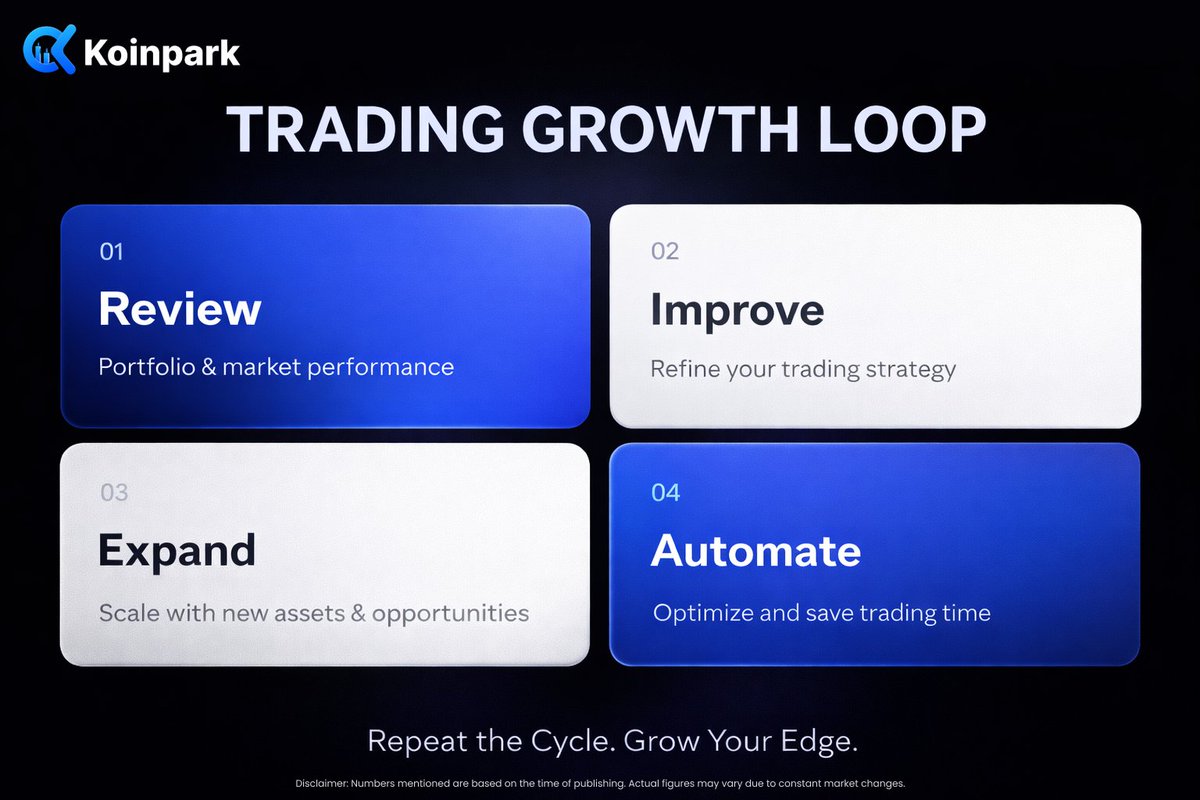 Koinpark

TRADING GROWTH LOOP

01
Review
Portfolio & market performance

02
Improve
Refine your trading strategy

03
Expand
Scale with new assets & opportunities

04
Automate
Optimize and save trading time

Repeat the Cycle. Grow Your Edge.

Disclaimer: Numbers mentioned are based on the time of publishing. Actual figures may vary due to constant market changes.